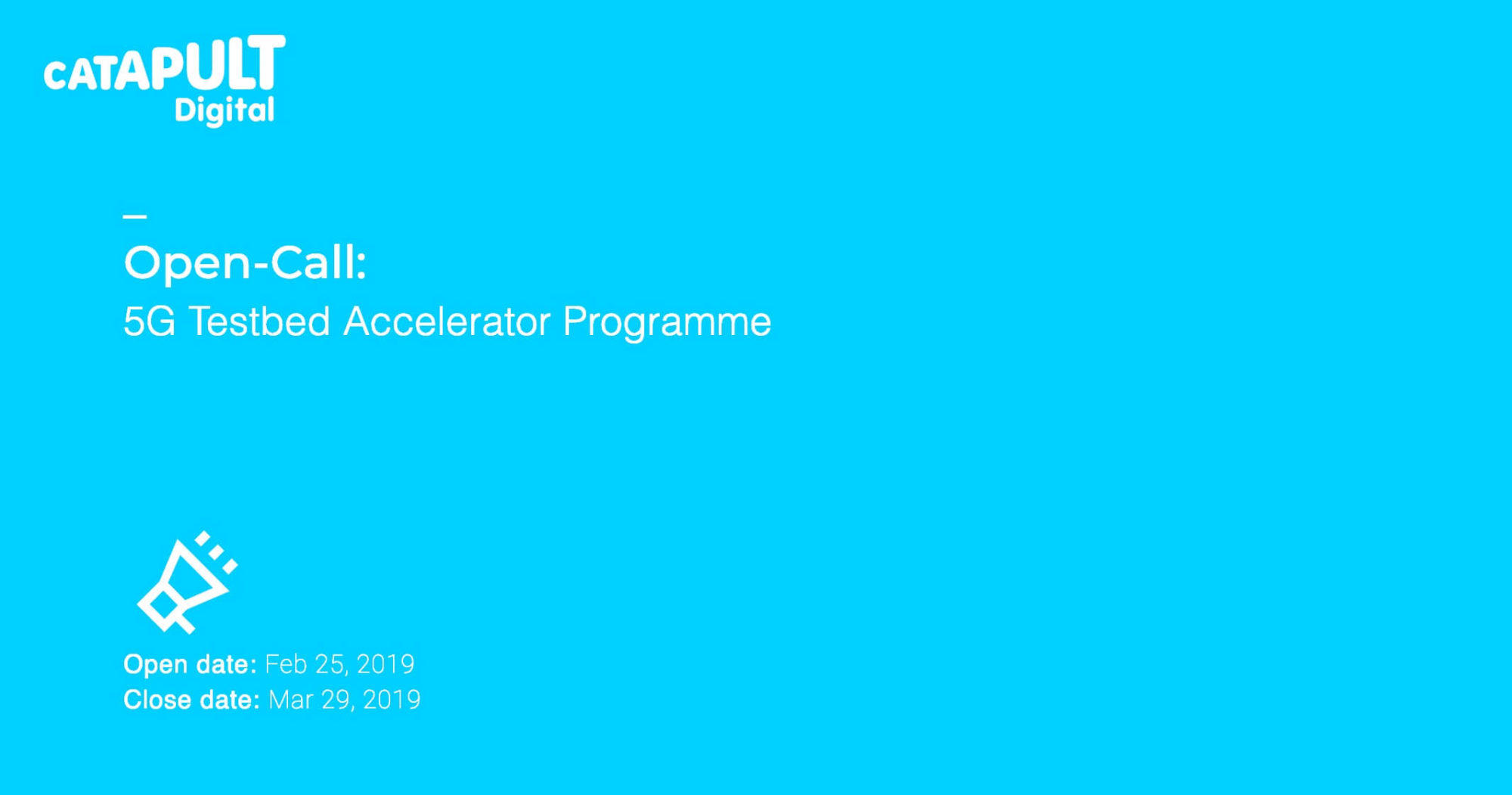 CATAPULT
Digital

–
Open-Call:
5G Testbed Accelerator Programme

Open date: Feb 25, 2019
Close date: Mar 29, 2019